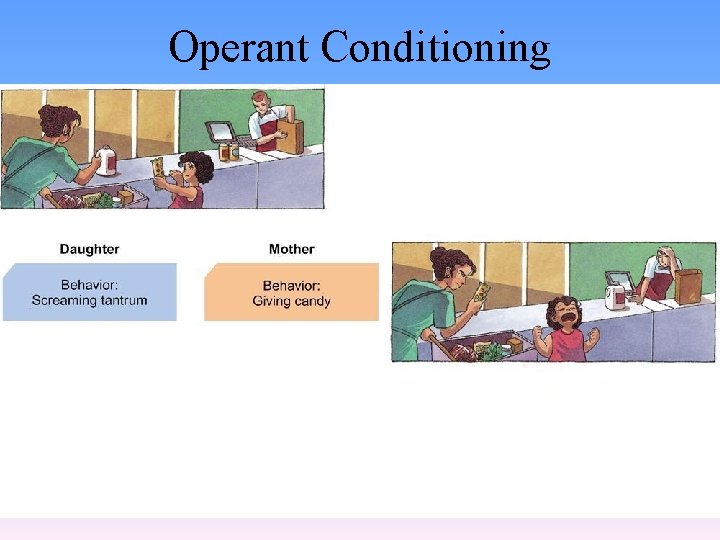 Operant Conditioning

Daughter

Behavior:
Screaming tantrum

Mother

Behavior:
Giving candy